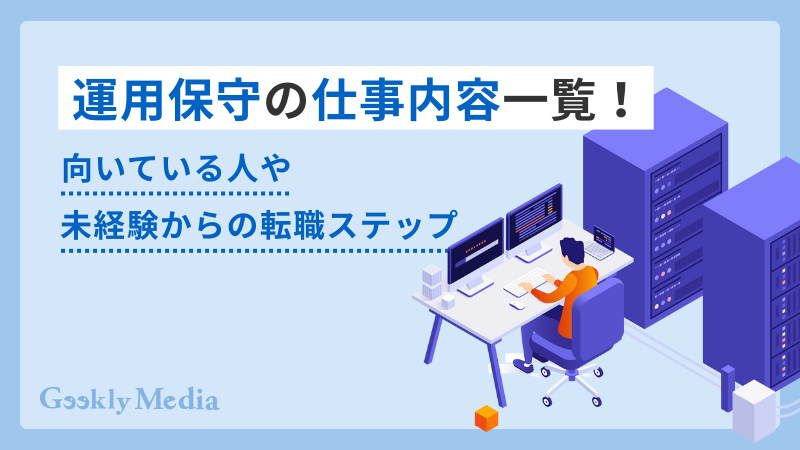 運用保守の仕事内容一覧！

向いている人や

未経験からの転職ステップ

Geekly Media